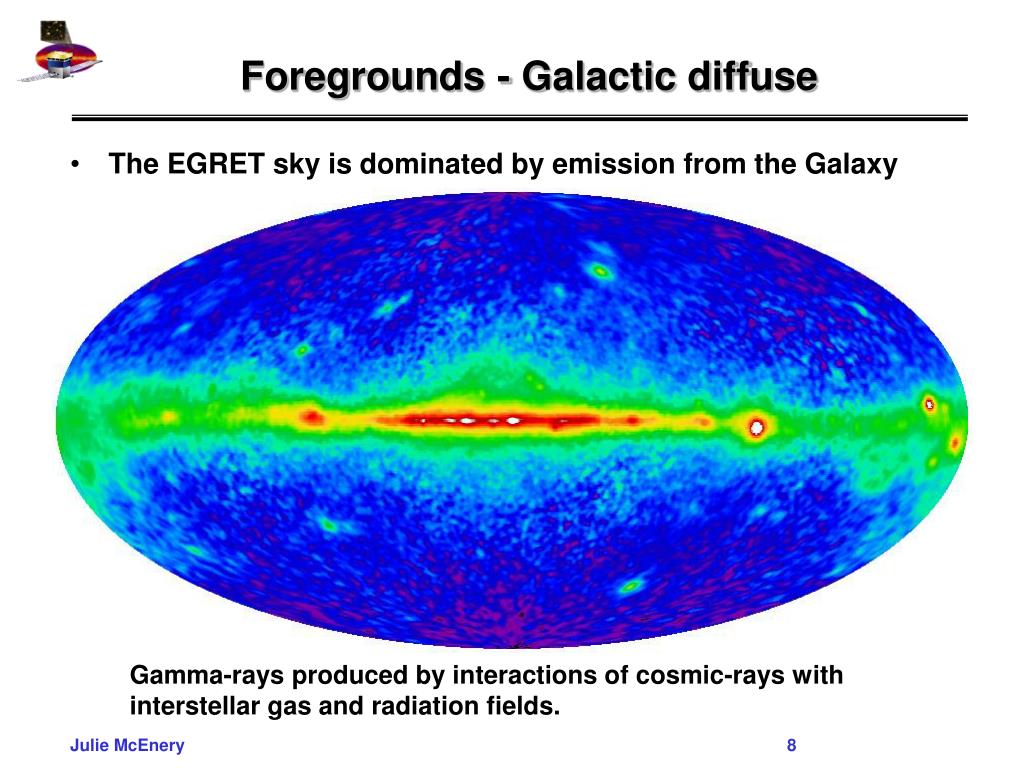 Foregrounds - Galactic diffuse

• The EGRET sky is dominated by emission from the Galaxy

Gamma-rays produced by interactions of cosmic-rays with interstellar gas and radiation fields.

Julie McEnery

8